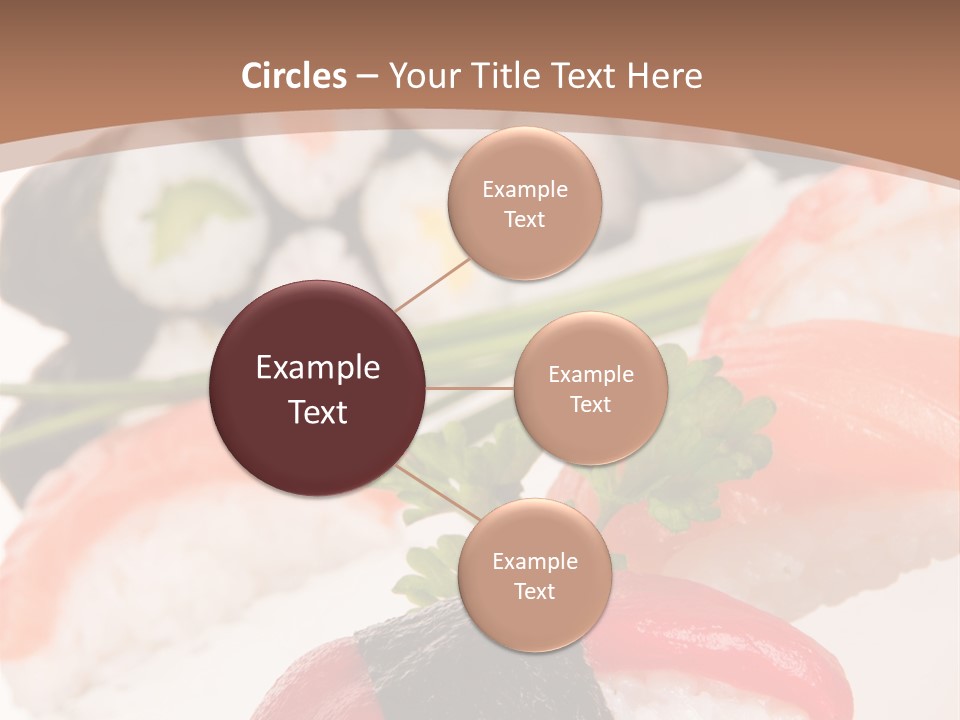 Circles – Your Title Text Here

Example Text

Example Text

Example Text

Example Text